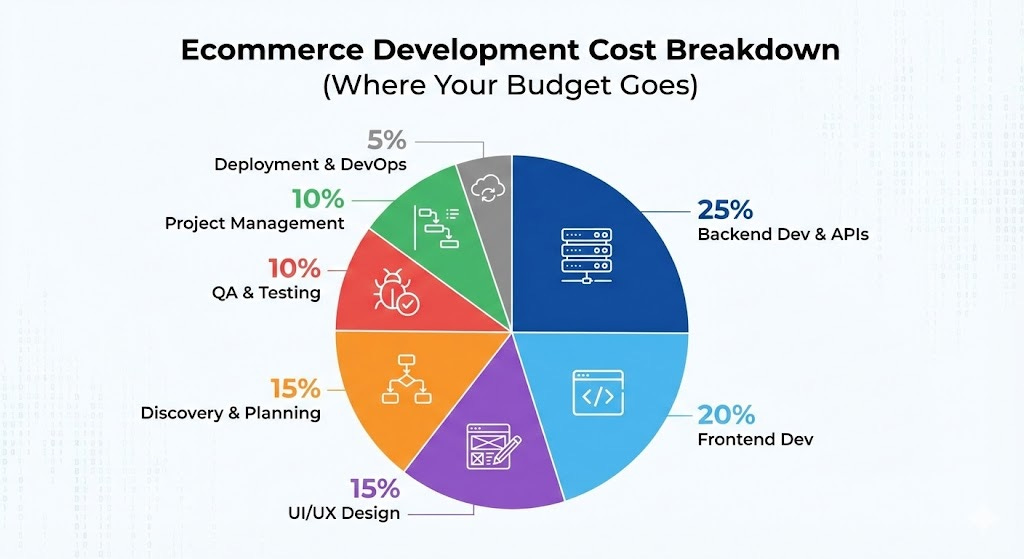 Ecommerce Development Cost Breakdown
(Where Your Budget Goes)

5%
Deployment & DevOps

10%
Project Management

10%
QA & Testing

15%
Discovery & Planning

15%
UI/UX Design

25%
Backend Dev & APIs

20%
Frontend Dev